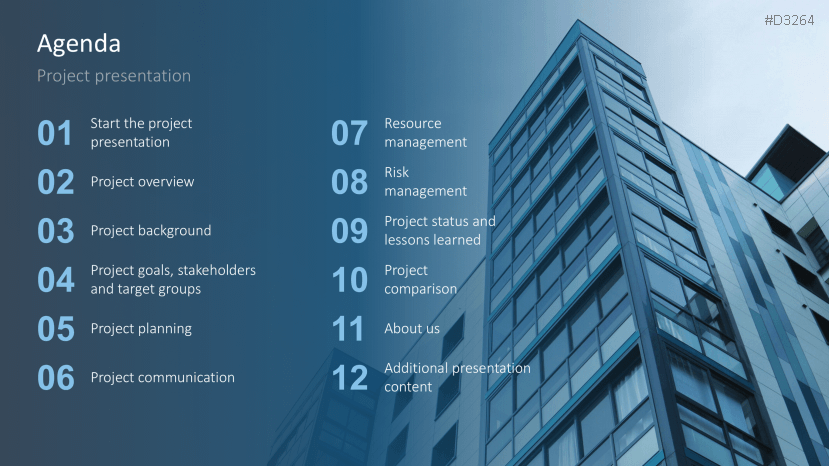 #D3264

Agenda

Project presentation

01 Start the project presentation

02 Project overview

03 Project background

04 Project goals, stakeholders and target groups

05 Project planning

06 Project communication

07 Resource management

08 Risk management

09 Project status and lessons learned

10 Project comparison

11 About us

12 Additional presentation content